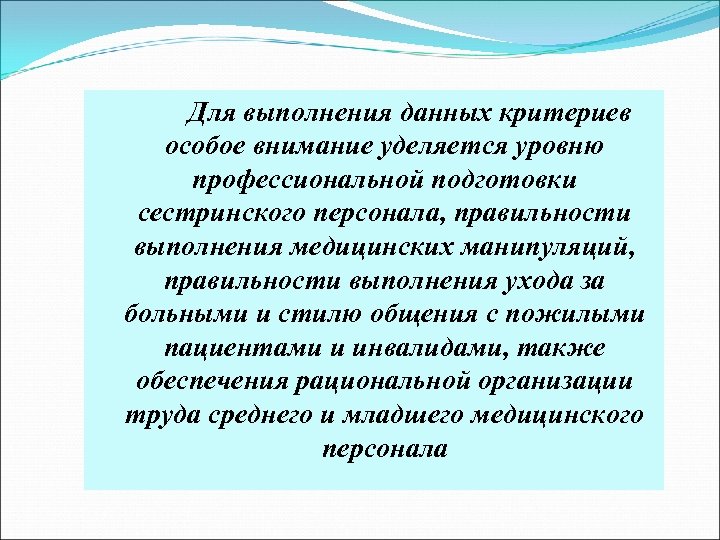 Для выполнения данных критериев особое внимание уделяется уровню профессиональной подготовки сестринского персонала, правильности выполнения медицинских манипуляций, правильности выполнения ухода за больными и стилю общения с пожилыми пациентами и инвалидами, также обеспечения рациональной организации труда среднего и младшего медицинского персонала